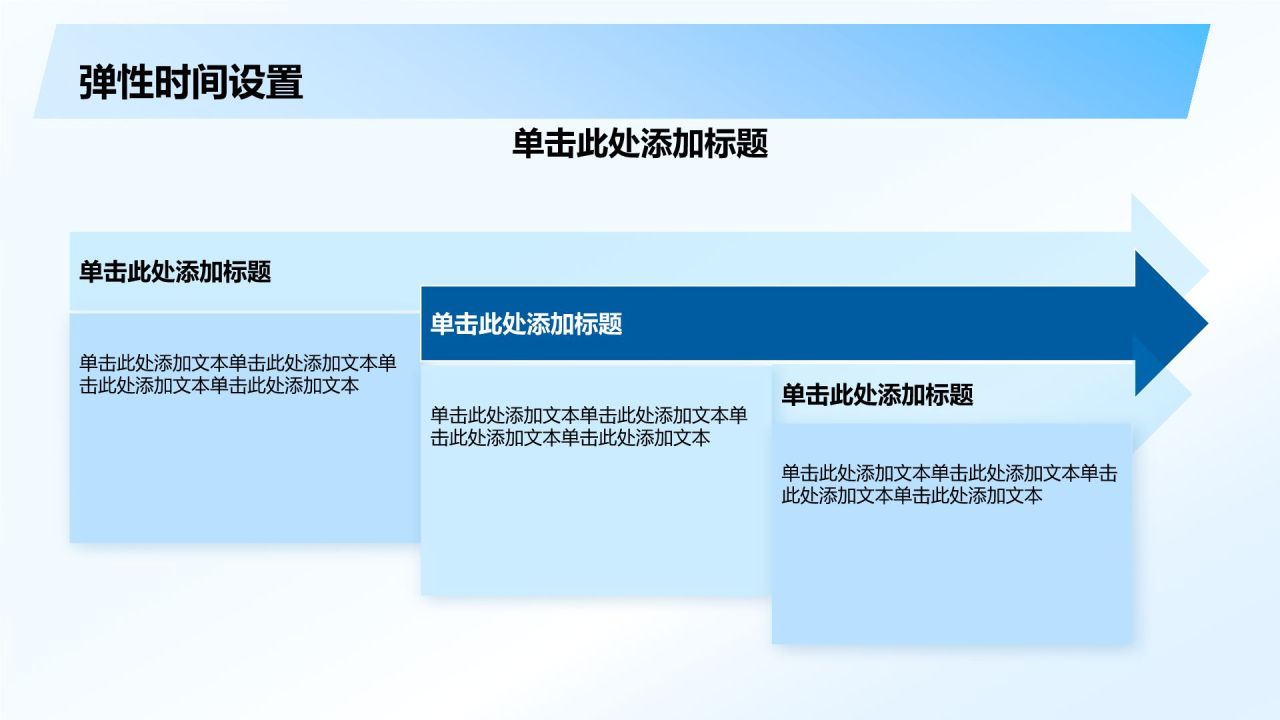 弹性时间设置

单击此处添加标题

单击此处添加标题

单击此处添加文本单击此处添加文本单击此处添加文本单击此处添加文本

单击此处添加标题

单击此处添加文本单击此处添加文本单击此处添加文本单击此处添加文本

单击此处添加标题

单击此处添加文本单击此处添加文本单击此处添加文本单击此处添加文本